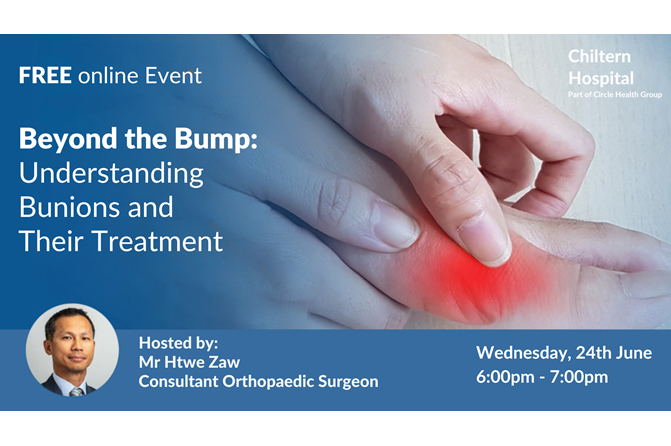 FREE online Event

Chiltern Hospital
Part of Circle Health Group

Beyond the Bump: Understanding Bunions and Their Treatment

Hosted by:
Mr Htwe Zaw
Consultant Orthopaedic Surgeon

Wednesday, 24th June
6:00pm - 7:00pm